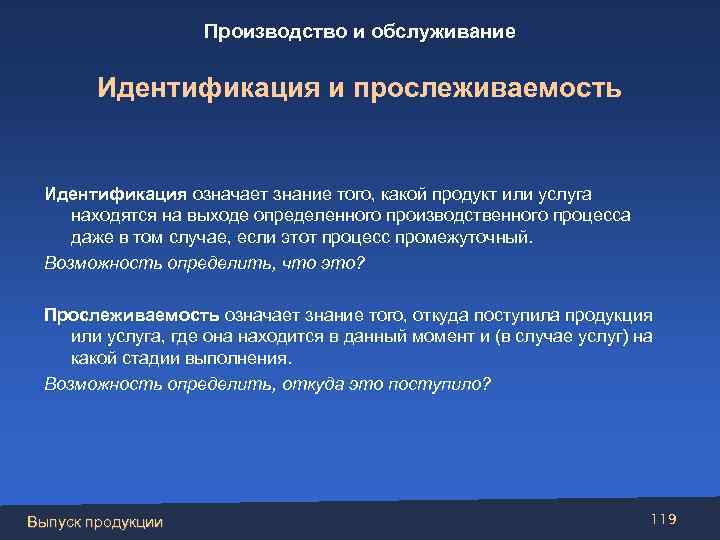 Производство и обслуживание

Идентификация и прослеживаемость

Идентификация означает знание того, какой продукт или услуга находятся на выходе определенного производственного процесса даже в том случае, если этот процесс промежуточный.

Возможность определить, что это?

Прослеживаемость означает знание того, откуда поступила продукция или услуга, где она находится в данный момент и (в случае услуг) на какой стадии выполнения.

Возможность определить, откуда это поступило?

Выпуск продукции

119